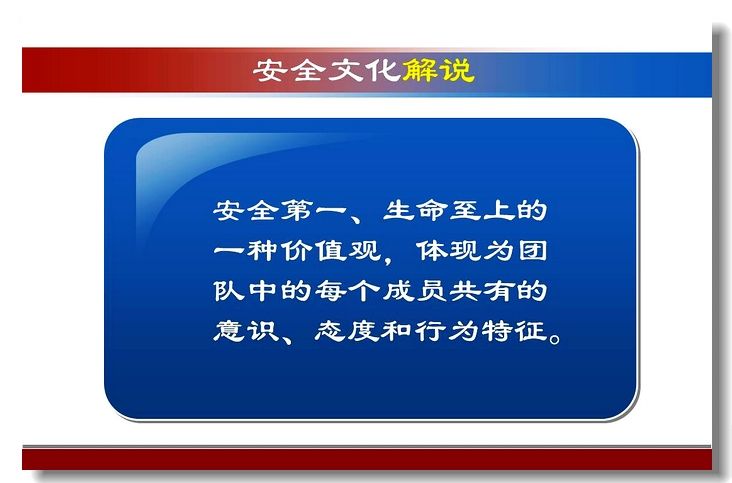 安全文化解说

安全第一、生命至上的一种价值观，体现为团队中的每个成员共有的意识、态度和行为特征。